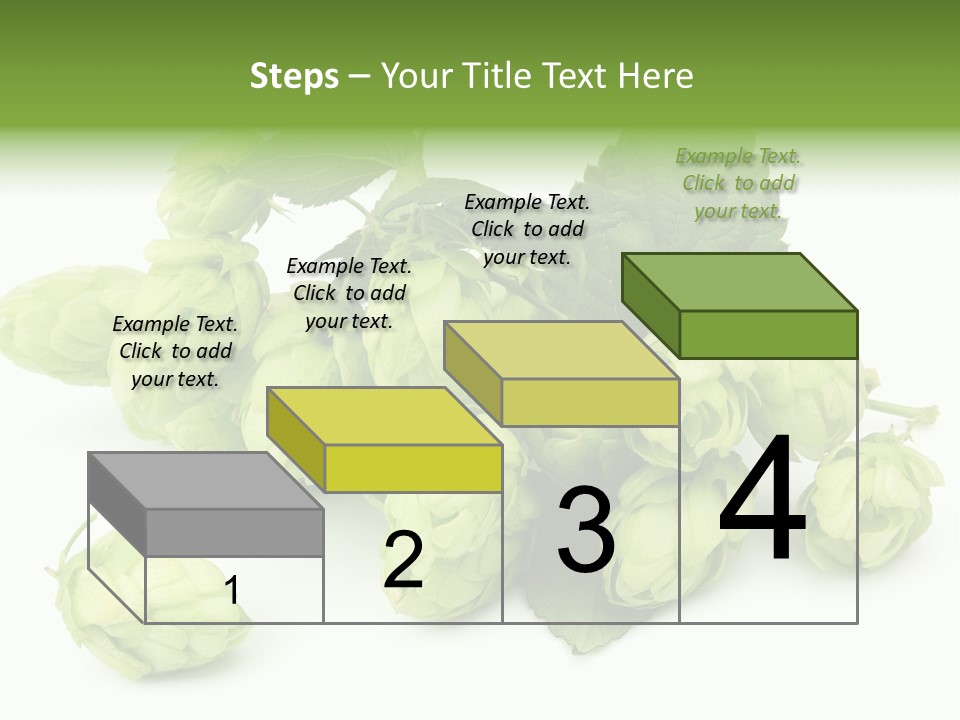 Steps – Your Title Text Here

Example Text. Click to add your text.

Example Text. Click to add your text.

Example Text. Click to add your text.

Example Text. Click to add your text.

1

2

3

4